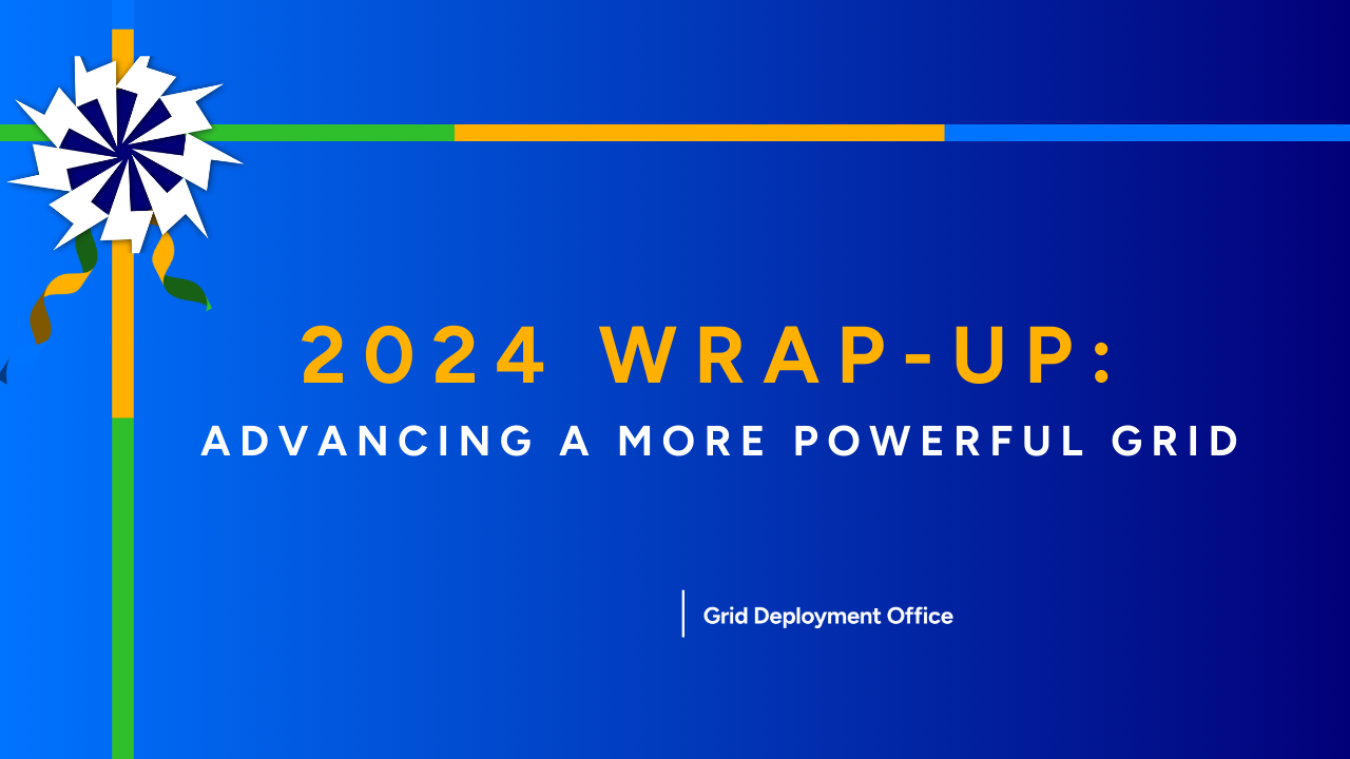 2024 WRAP-UP:
ADVANCING A MORE POWERFUL GRID

Grid Deployment Office